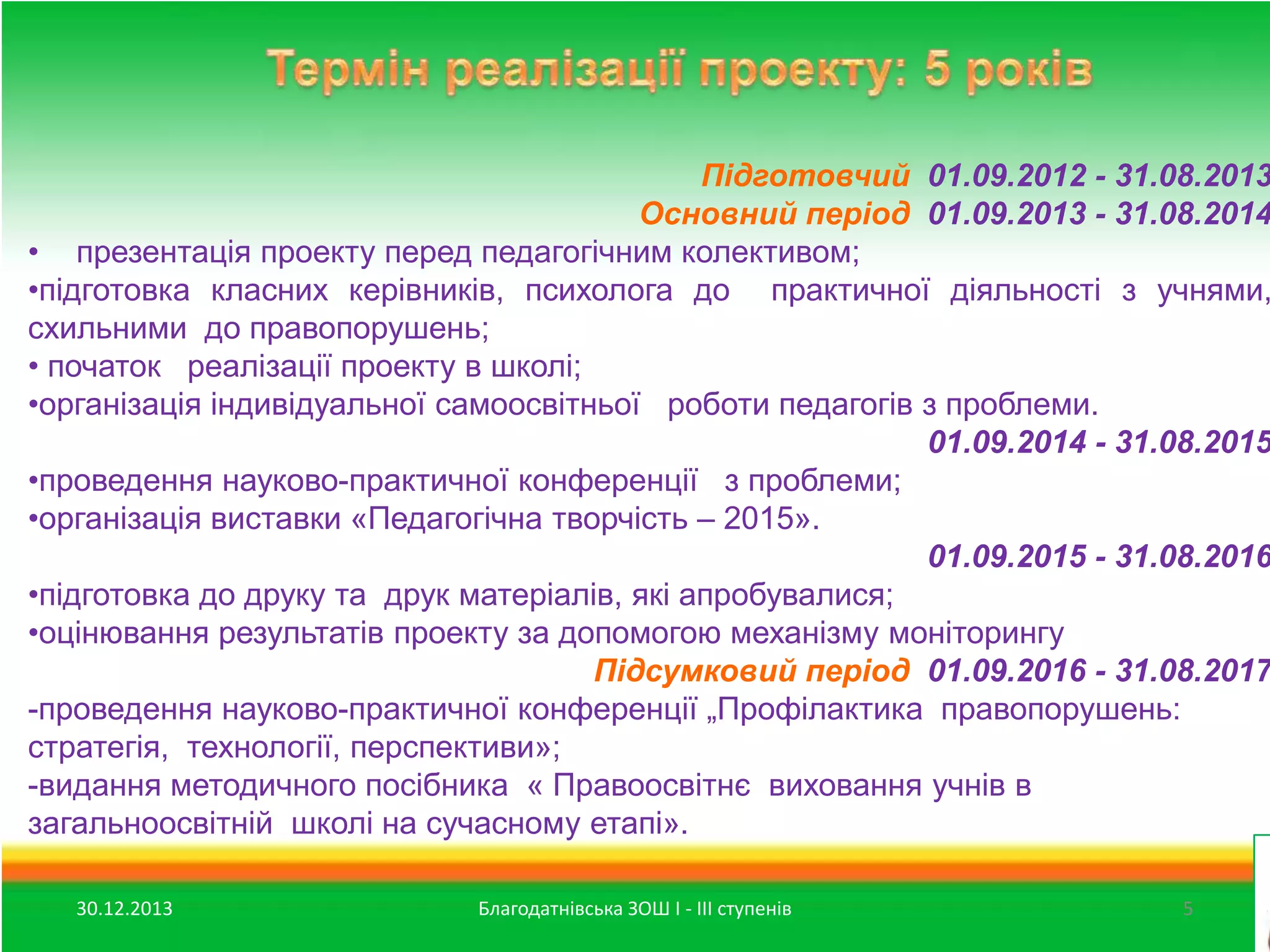 Термін реалізації проекту: 5 років

Підготовчий 01.09.2012 - 31.08.2013
Основний період 01.09.2013 - 31.08.2014

• презентація проекту перед педагогічним колективом;
•підготовка класних керівників, психолога до практичної діяльності з учнями, схильними до правопорушень;
• початок реалізації проекту в школі;
•організація індивідуальної самоосвітньої роботи педагогів з проблеми.

01.09.2014 - 31.08.2015

•проведення науково-практичної конференції з проблеми;
•організація виставки «Педагогічна творчість – 2015».

01.09.2015 - 31.08.2016

•підготовка до друку та друк матеріалів, які апробувалися;
•оцінювання результатів проекту за допомогою механізму моніторингу

Підсумковий період 01.09.2016 - 31.08.2017

-проведення науково-практичної конференції „Профілактика правопорушень: стратегія, технології, перспективи»;
-видання методичного посібника « Правоосвітнє виховання учнів в загальноосвітній школі на сучасному етапі».

30.12.2013 Благодатнівська ЗОШ І - ІІІ ступенів 5